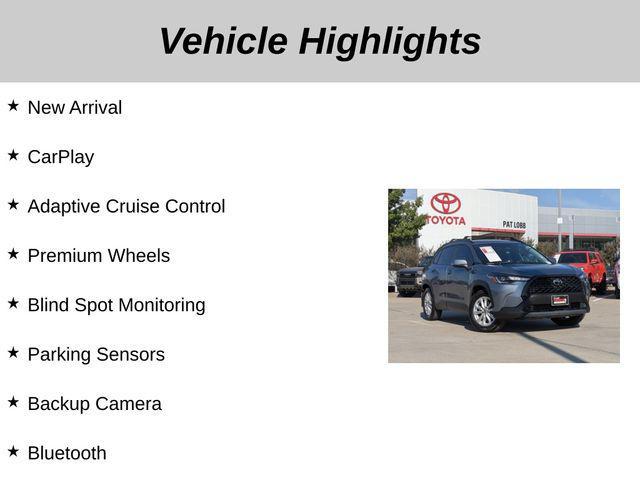 Vehicle Highlights

★ New Arrival

★ CarPlay

★ Adaptive Cruise Control

★ Premium Wheels

★ Blind Spot Monitoring

★ Parking Sensors

★ Backup Camera

★ Bluetooth

TOYOTA

PAT LOBB